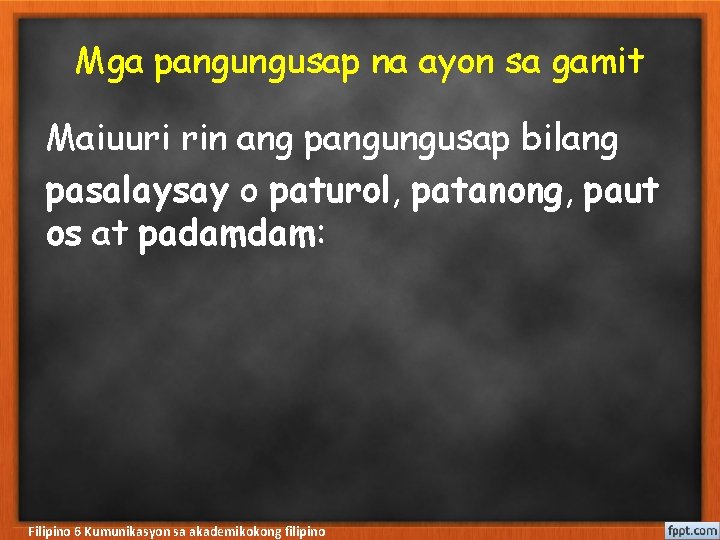 Mga pangungusap na ayon sa gamit

Maiuuri rin ang pangungusap bilang pasalaysay o paturol, patanong, paut os at padamdam:

Filipino 6 Kumunikasyon sa akademikokong filipino

fppt.com